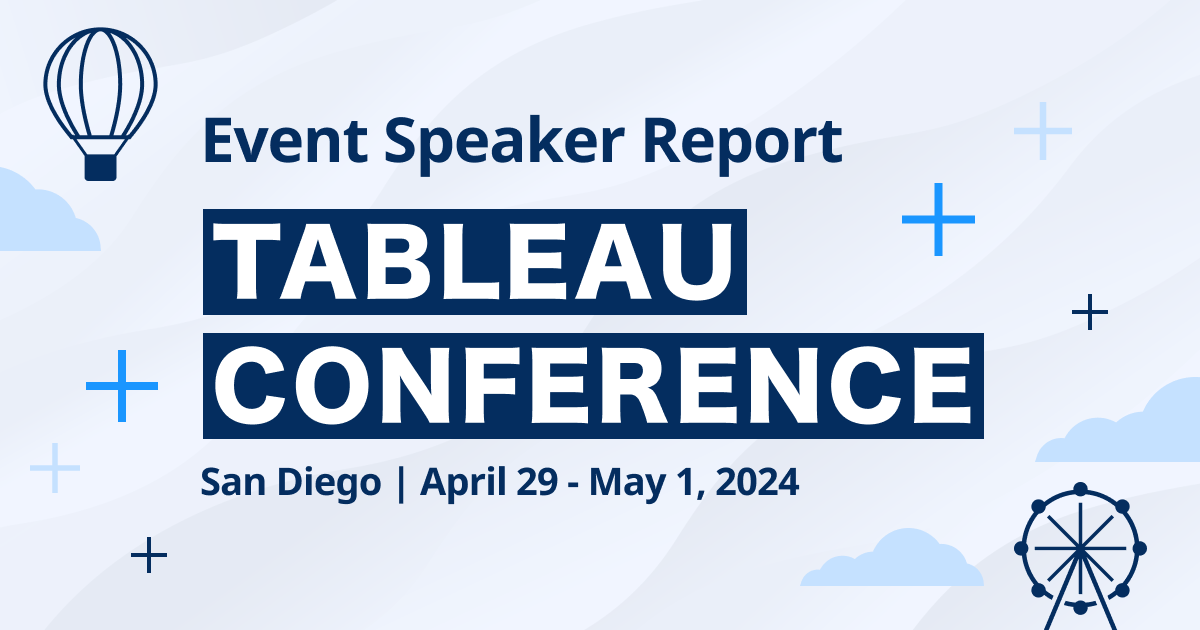 Event Speaker Report

TABLEAU
CONFERENCE

San Diego | April 29 - May 1, 2024